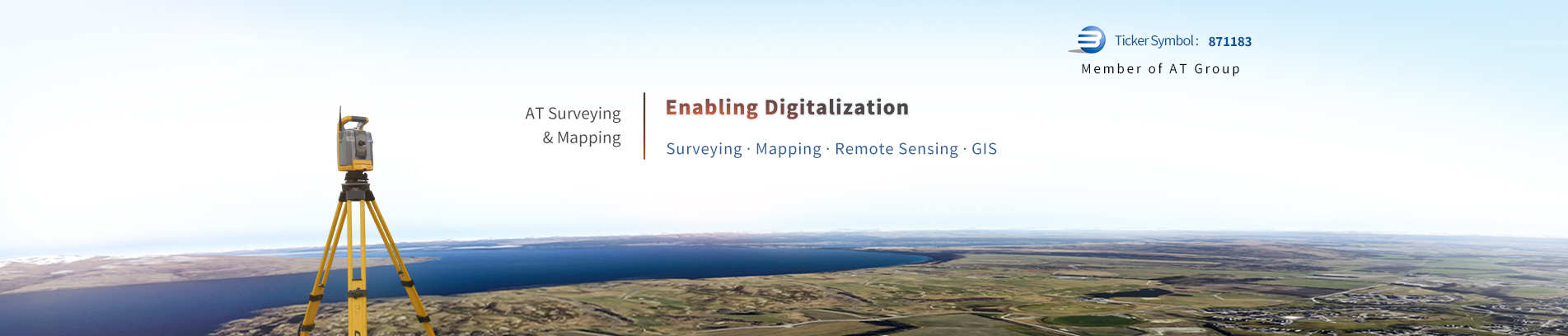 Ticker Symbol: 871183
Member of AT Group

AT Surveying & Mapping

Enabling Digitalization

Surveying · Mapping · Remote Sensing · GIS